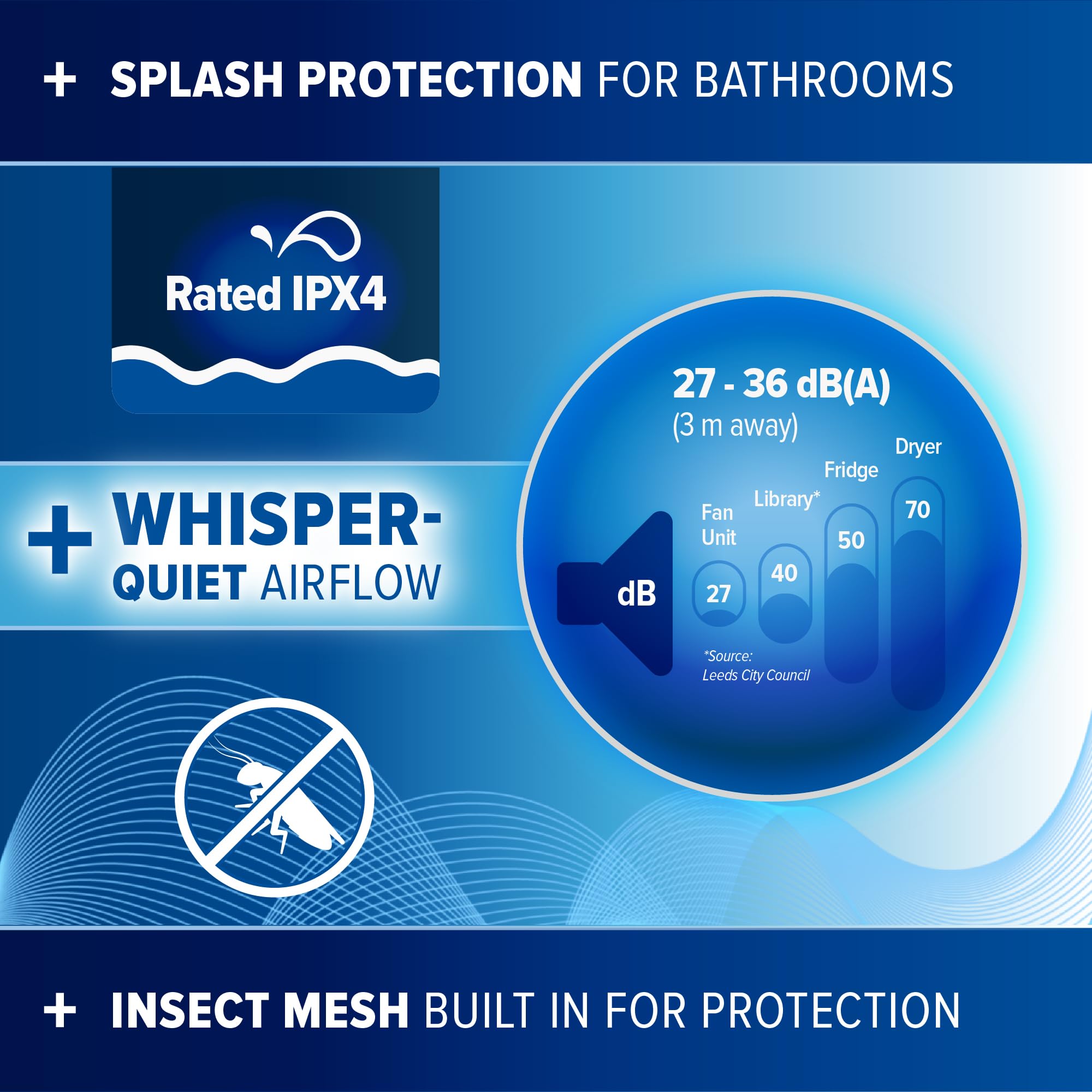 + SPLASH PROTECTION FOR BATHROOMS

Rated IPX4

+ WHISPER-QUIET AIRFLOW

27 - 36 dB(A)
(3 m away)

dB

Fan Unit
27

Library*
40

Fridge
50

Dryer
70

*Source: Leeds City Council

+ INSECT MESH BUILT IN FOR PROTECTION